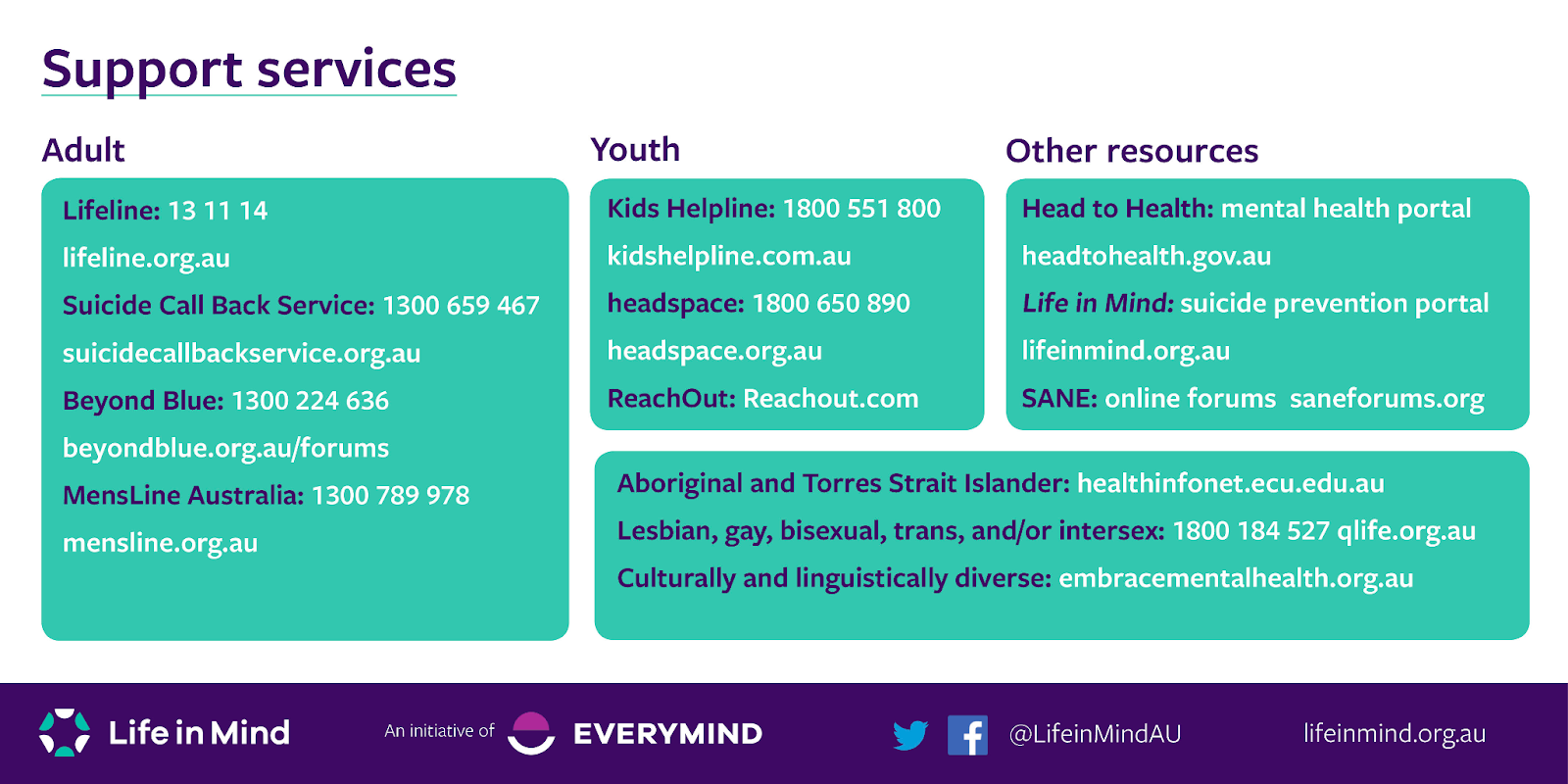 Support services

Adult

Lifeline: 13 11 14
lifeline.org.au
Suicide Call Back Service: 1300 659 467
suicidecallbackservice.org.au
Beyond Blue: 1300 224 636
beyondblue.org.au/forums
MensLine Australia: 1300 789 978
mensline.org.au

Youth

Kids Helpline: 1800 551 800
kidshelpline.com.au
headspace: 1800 650 890
headspace.org.au
ReachOut: Reachout.com

Other resources

Head to Health: mental health portal
headtohealth.gov.au
Life in Mind: suicide prevention portal
lifeinmind.org.au
SANE: online forums saneforums.org

Aboriginal and Torres Strait Islander: healthinfonet.ecu.edu.au
Lesbian, gay, bisexual, trans, and/or intersex: 1800 184 527 qlife.org.au
Culturally and linguistically diverse: embracementalhealth.org.au

Life in Mind An initiative of EVERYMIND @LifeinMindAU lifeinmind.org.au